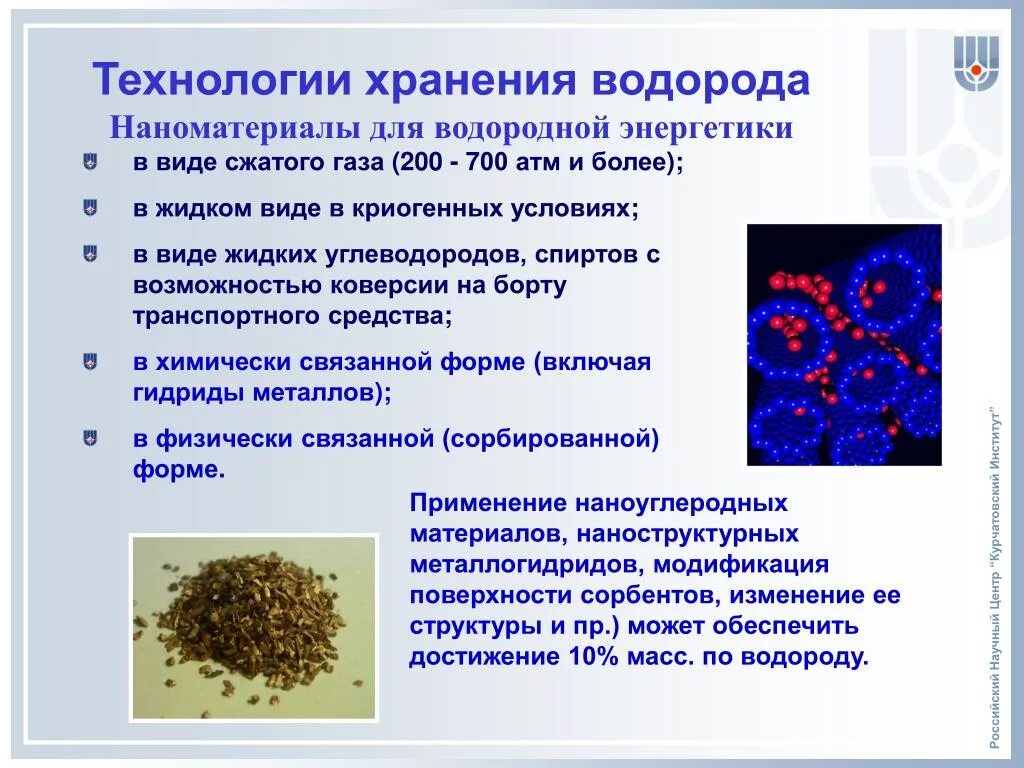 Технологии хранения водорода

Наноматериалы для водородной энергетики

в виде сжатого газа (200 - 700 атм и более);

в жидком виде в криогенных условиях;

в виде жидких углеводородов, спиртов с возможностью коверсии на борту транспортного средства;

в химически связанной форме (включая гидриды металлов);

в физически связанной (сорбированной) форме.

Применение наноуглеродных материалов, наноструктурных металлогидридов, модификация поверхности сорбентов, изменение ее структуры и пр.) может обеспечить достижение 10% масс. по водороду.

Российский Научный Центр "Курчатовский Институт"